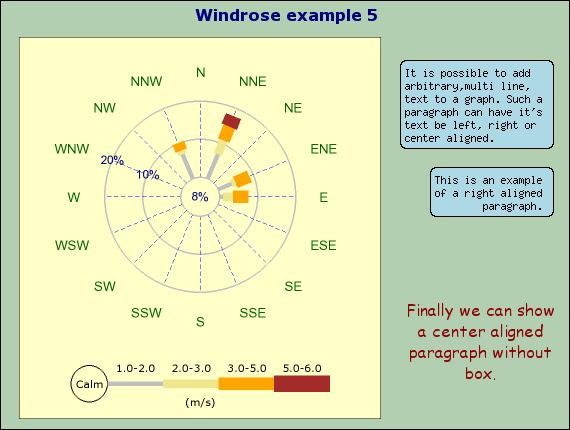 Windrose example 5

N
NNE
NE
ENE
E
ESE
SE
SSE
S
SSW
SW
WSW
W
WNW
NW
NNW

20%
10%
8%

Calm
1.0-2.0
2.0-3.0
3.0-5.0
5.0-6.0
(m/s)

It is possible to add arbitrary,multi line, text to a graph. Such a paragraph can have it's text be left, right or center aligned.

This is an example of a right aligned paragraph.

Finally we can show a center aligned paragraph without box.